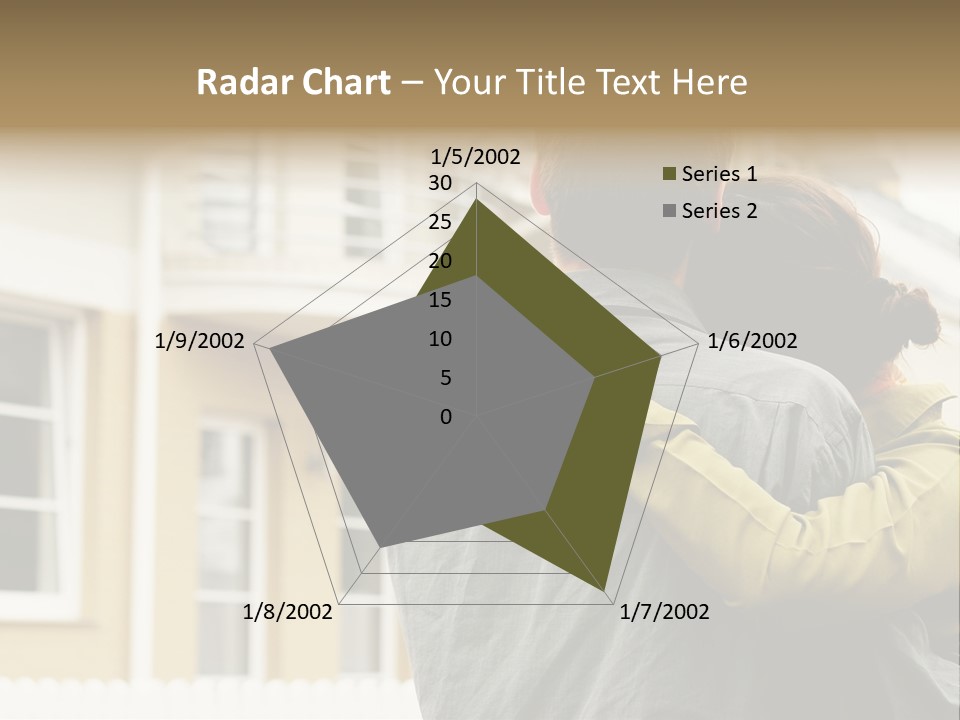 Radar Chart – Your Title Text Here

1/5/2002
30
25
20
15
10
5
0
1/6/2002
1/7/2002
1/8/2002
1/9/2002

Series 1
Series 2